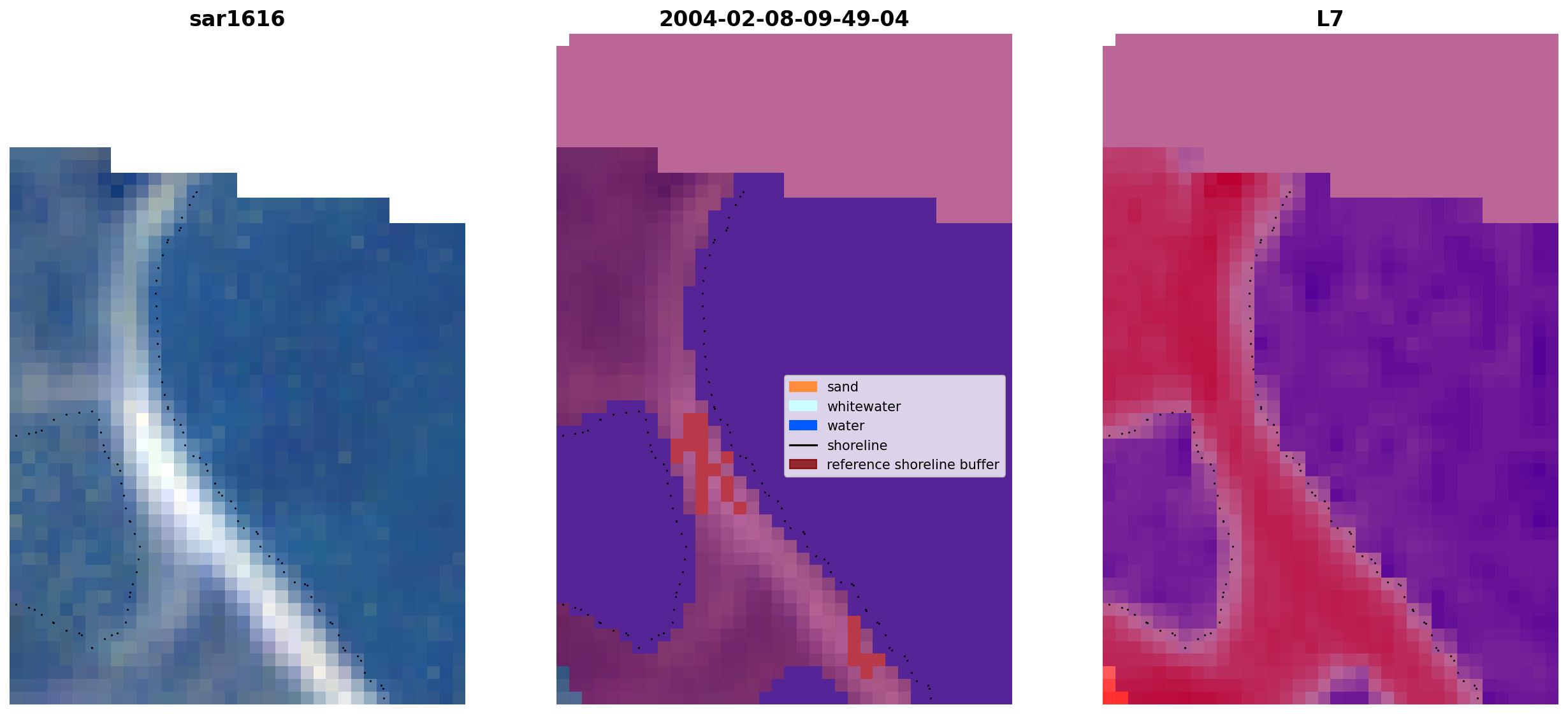 sar1616

2004-02-08-09-49-04

sand
whitewater
water
shoreline
reference shoreline buffer

L7